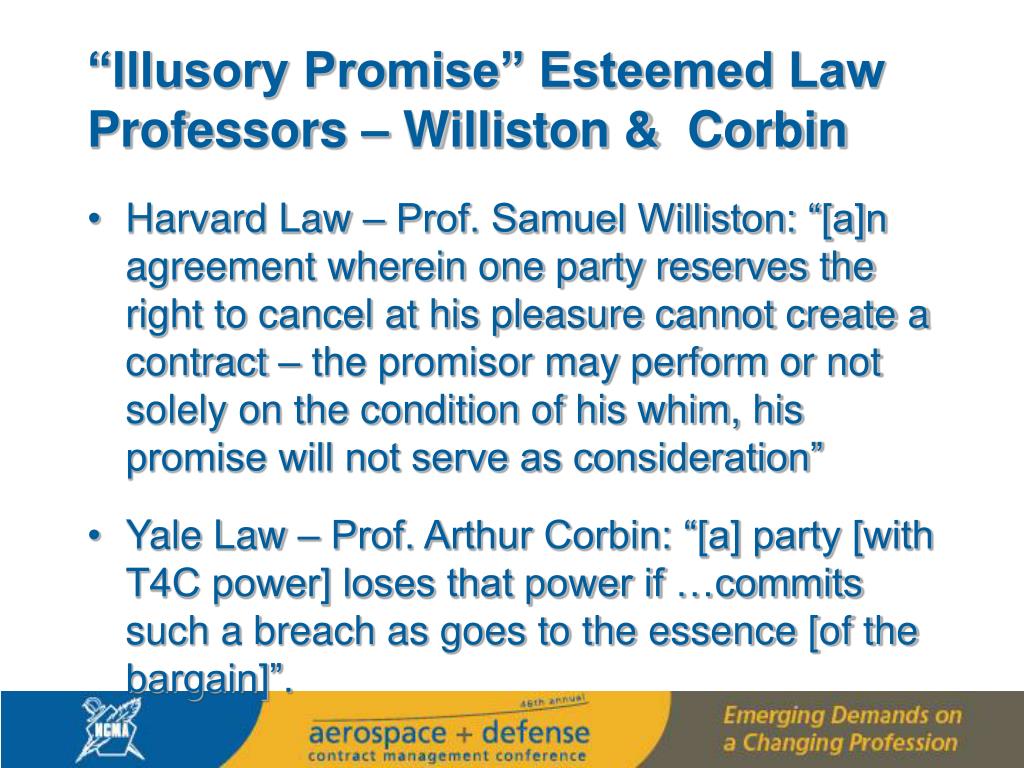 “Illusory Promise” Esteemed Law Professors – Williston & Corbin

• Harvard Law – Prof. Samuel Williston: “[a]n agreement wherein one party reserves the right to cancel at his pleasure cannot create a contract – the promisor may perform or not solely on the condition of his whim, his promise will not serve as consideration”

• Yale Law – Prof. Arthur Corbin: “[a] party [with T4C power] loses that power if …commits such a breach as goes to the essence [of the bargain]”.

NCMA

46th annual
aerospace + defense
contract management conference

Emerging Demands on a Changing Profession